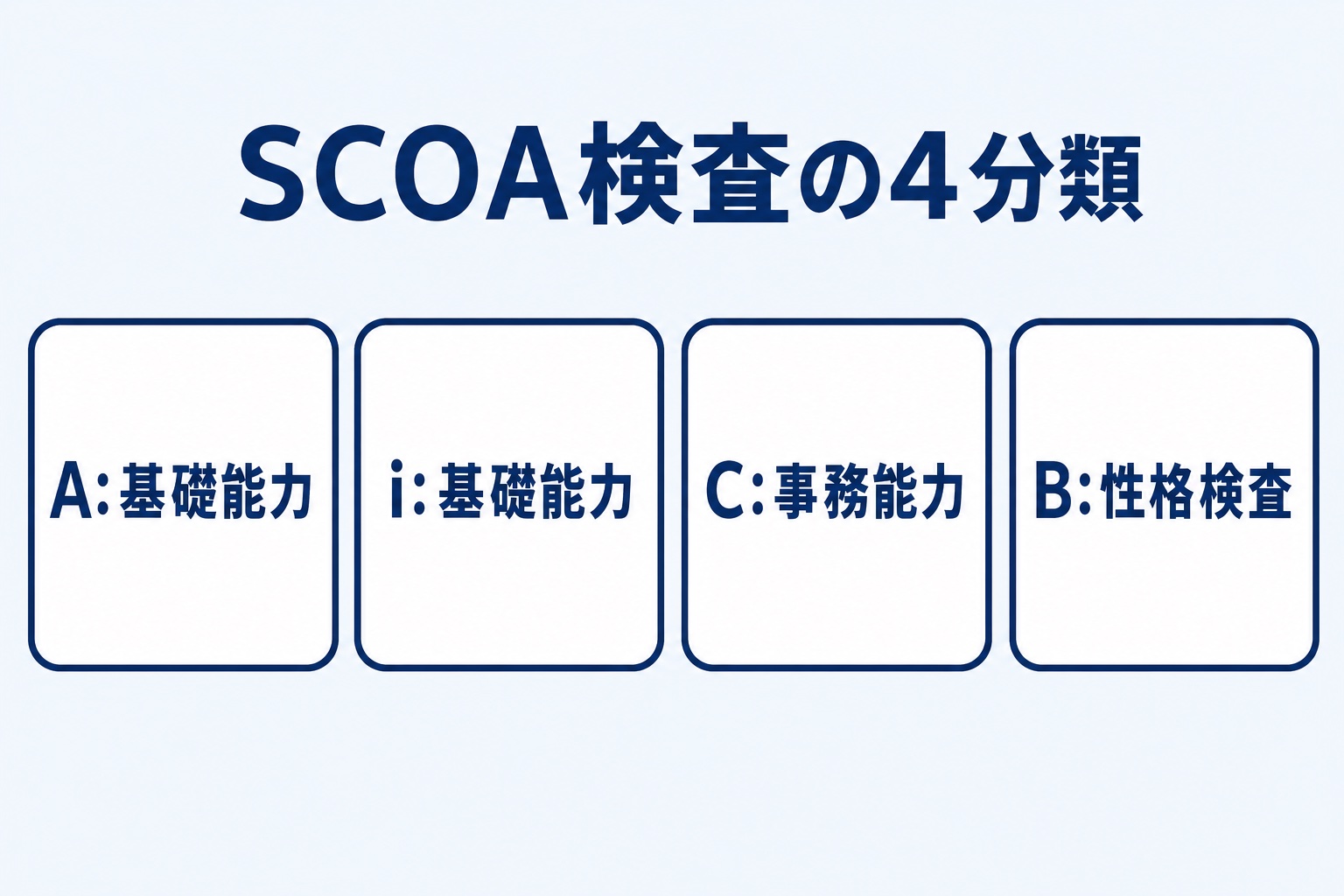 SCOA検査の4分類

A:基礎能力

i:基礎能力

C:事務能力

B:性格検査